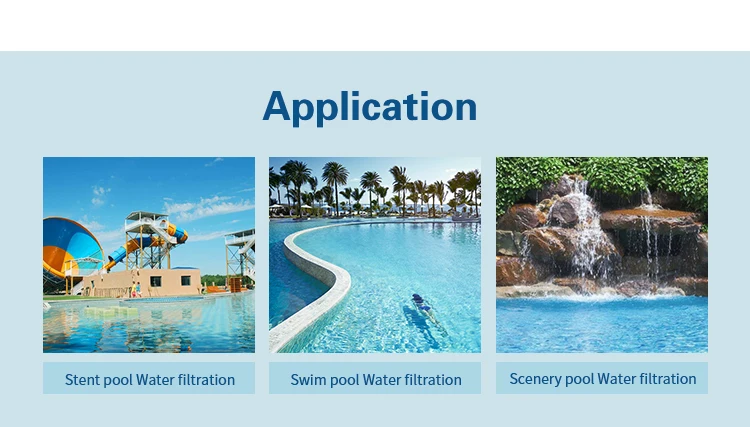 Application

Stent pool Water filtration

Swim pool Water filtration

Scenery pool Water filtration